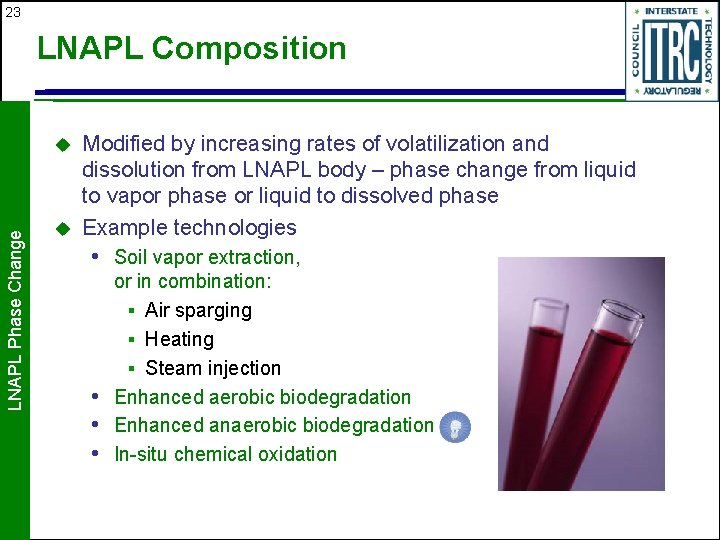 23

LNAPL Composition

INTERSTATE TECHNOLOGY REGULATORY COUNCIL
ITRC

LNAPL Phase Change

Modified by increasing rates of volatilization and dissolution from LNAPL body – phase change from liquid to vapor phase or liquid to dissolved phase

Example technologies

Soil vapor extraction, or in combination:

Air sparging

Heating

Steam injection

Enhanced aerobic biodegradation

Enhanced anaerobic biodegradation

In-situ chemical oxidation